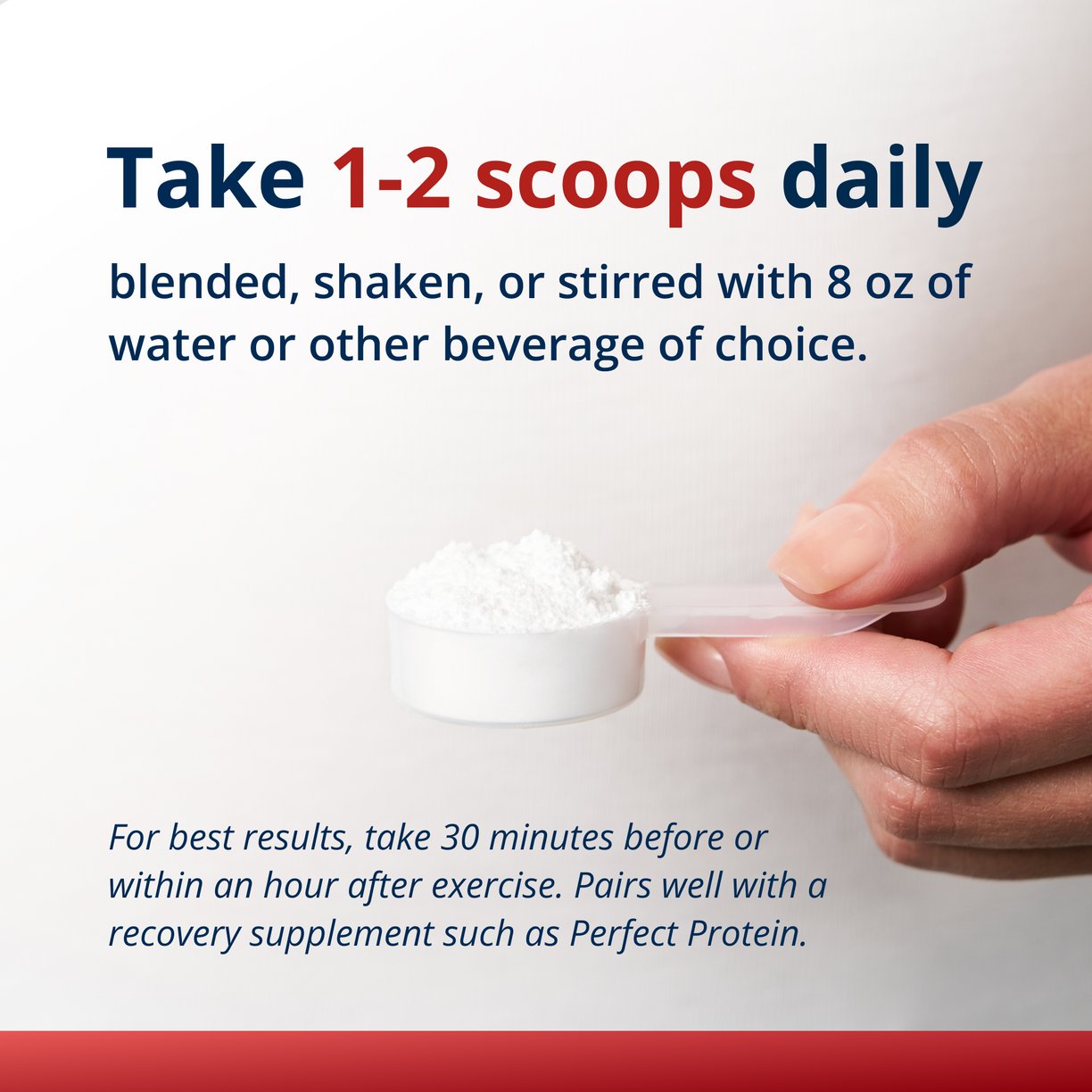 Take 1-2 scoops daily

blended, shaken, or stirred with 8 oz of water or other beverage of choice.

For best results, take 30 minutes before or within an hour after exercise. Pairs well with a recovery supplement such as Perfect Protein.